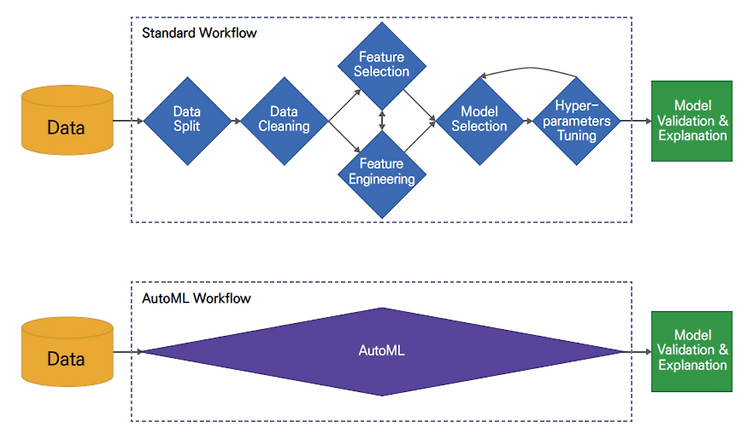 Standard Workflow

Data

Data Split

Data Cleaning

Feature Selection

Feature Engineering

Model Selection

Hyper-parameters Tuning

Model Validation & Explanation

AutoML Workflow

Data

AutoML

Model Validation & Explanation